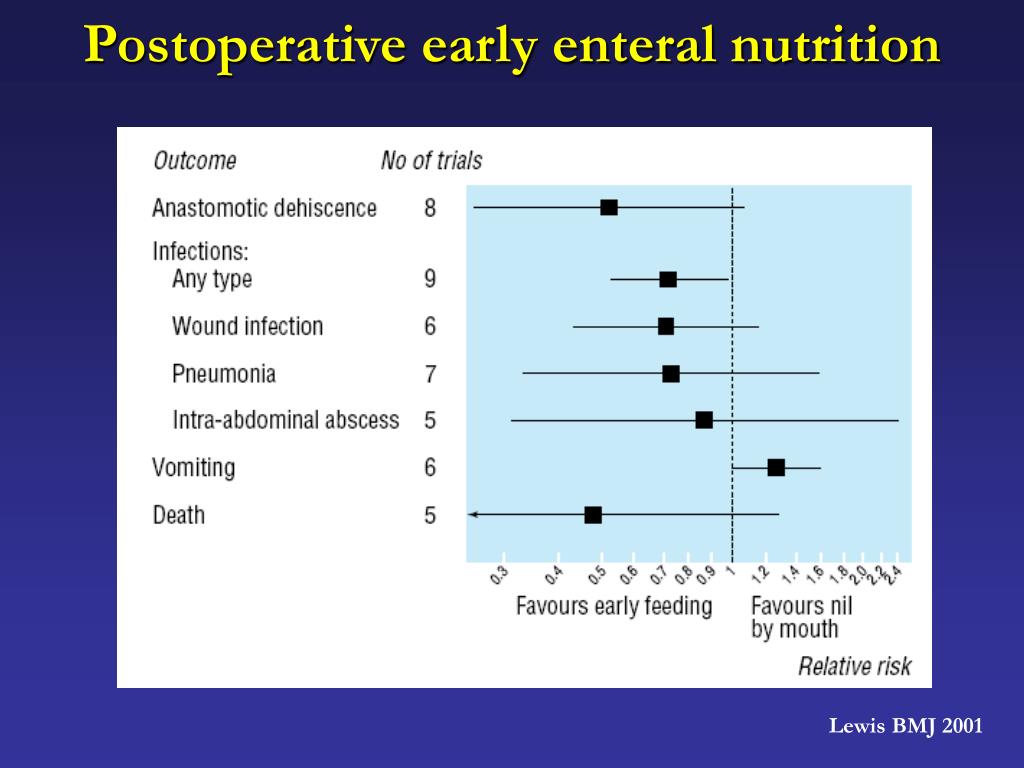 Postoperative early enteral nutrition

| Outcome | No of trials |
|---|---|
| Anastomotic dehiscence | 8 |
| Infections: | |
| Any type | 9 |
| Wound infection | 6 |
| Pneumonia | 7 |
| Intra-abdominal abscess | 5 |
| Vomiting | 6 |
| Death | 5 |

0.3 0.4 0.5 0.6 0.7 0.8 0.9 1 1.2 1.4 1.6 1.8 2.0 2.2 2.4

Favours early feeding

Favours nil by mouth

Relative risk

Lewis BMJ 2001